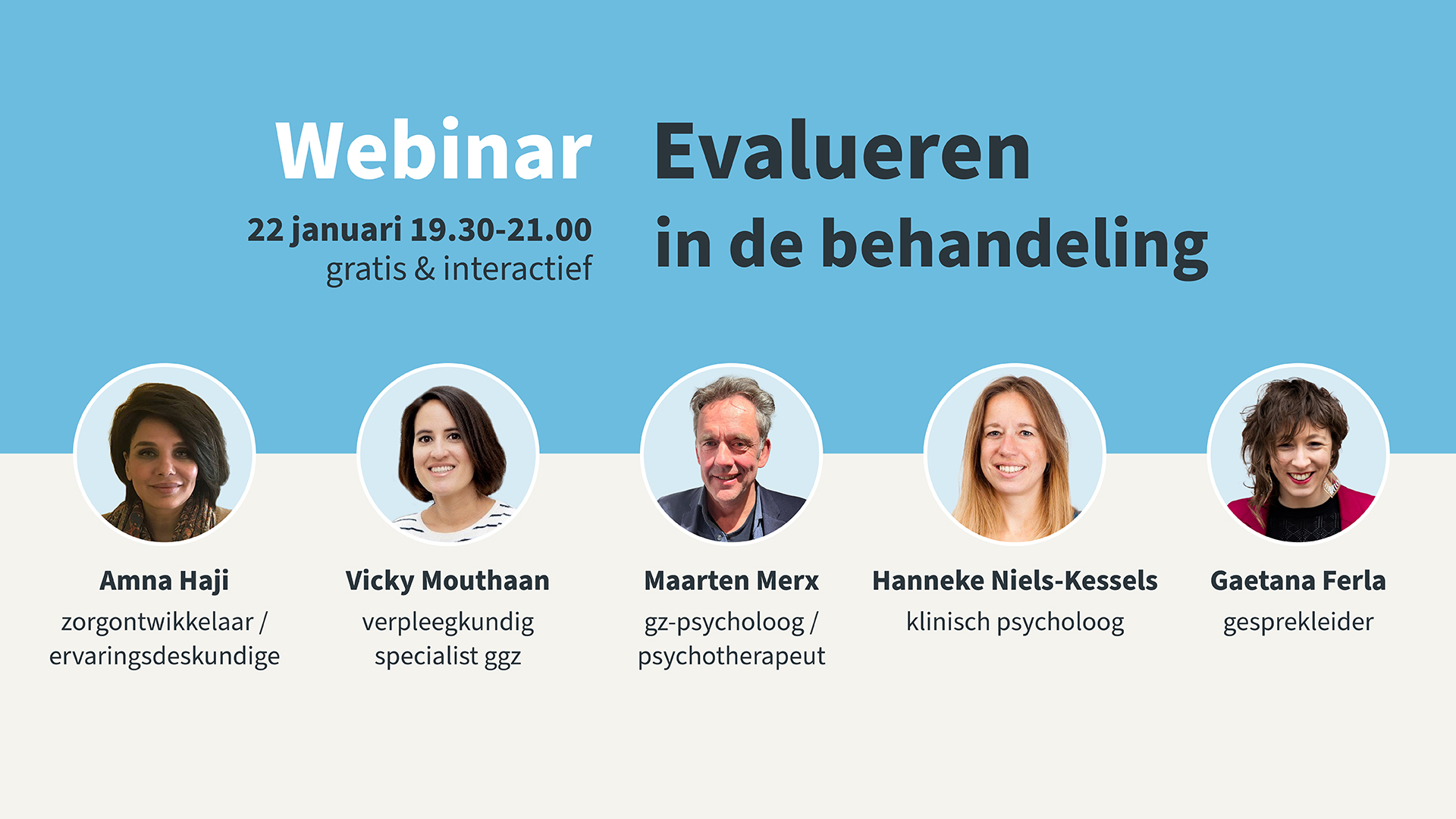 Webinar

22 januari 19.30-21.00
gratis & interactief

Evalueren
in de behandeling

Amna Haji
zorgontwikkelaar / ervaringsdeskundige

Vicky Mouthaan
verpleegkundig specialist ggz

Maarten Merx
gz-psycholoog / psychotherapeut

Hanneke Niels-Kessels
klinisch psycholoog

Gaetana Ferla
gesprekleider